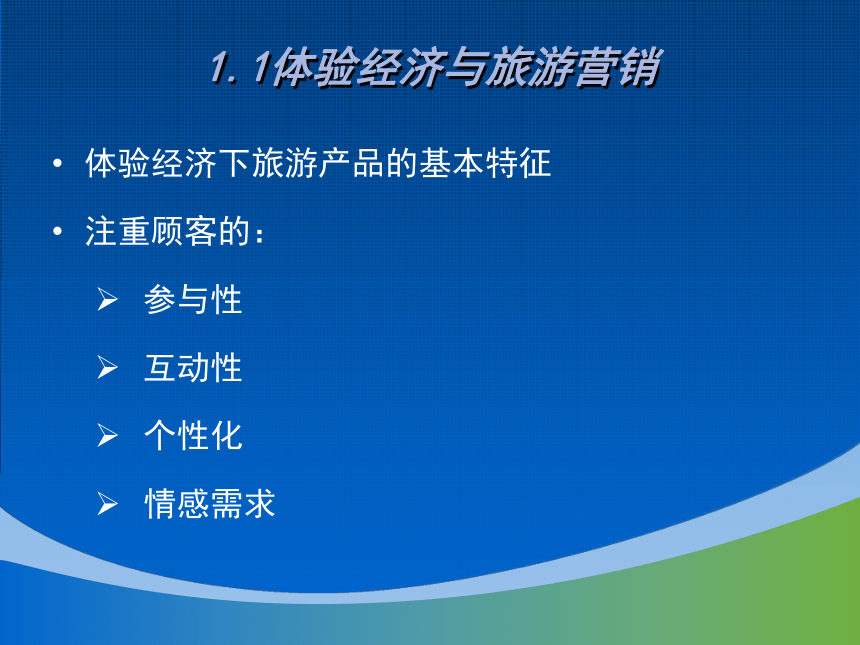 1. 1体验经济与旅游营销

• 体验经济下旅游产品的基本特征

• 注重顾客的：

➢ 参与性

➢ 互动性

➢ 个性化

➢ 情感需求